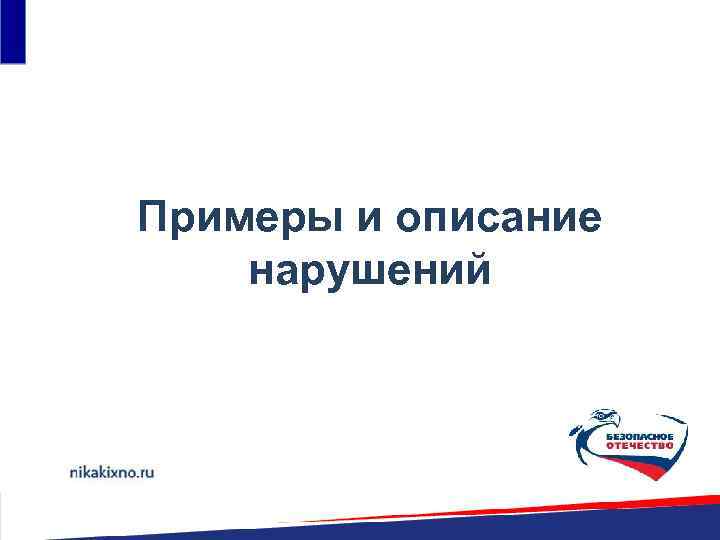 Примеры и описание нарушений

nikakixno.ru

БЕЗОПАСНОЕ ОТЕЧЕСТВО